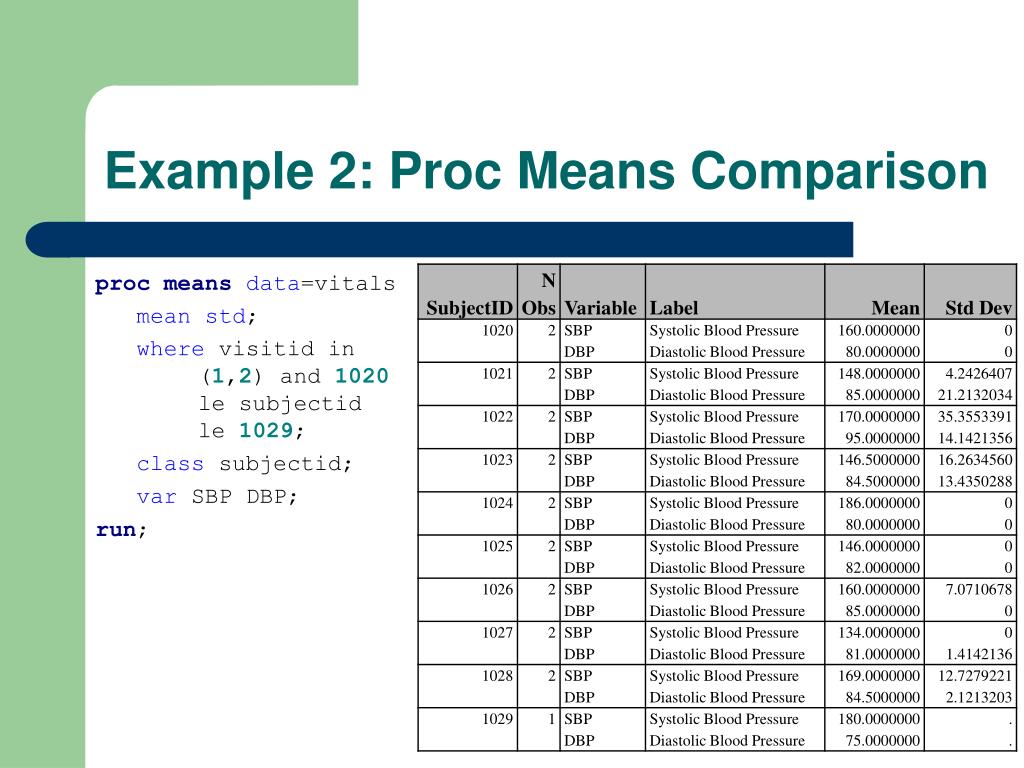 Example 2: Proc Means Comparison

proc means data=vitals
mean std;
where visitid in (1,2) and 1020 le subjectid le 1029;
class subjectid;
var SBP DBP;
run;

| SubjectID | N Obs | Variable | Label | Mean | Std Dev |
|---|---|---|---|---|---|
| 1020 | 2 | SBP | Systolic Blood Pressure | 160.0000000 | 0 |
| | | DBP | Diastolic Blood Pressure | 80.0000000 | 0 |
| 1021 | 2 | SBP | Systolic Blood Pressure | 148.0000000 | 4.2426407 |
| | | DBP | Diastolic Blood Pressure | 85.0000000 | 21.2132034 |
| 1022 | 2 | SBP | Systolic Blood Pressure | 170.0000000 | 35.3553391 |
| | | DBP | Diastolic Blood Pressure | 95.0000000 | 14.1421356 |
| 1023 | 2 | SBP | Systolic Blood Pressure | 146.5000000 | 16.2634560 |
| | | DBP | Diastolic Blood Pressure | 84.5000000 | 13.4350288 |
| 1024 | 2 | SBP | Systolic Blood Pressure | 186.0000000 | 0 |
| | | DBP | Diastolic Blood Pressure | 80.0000000 | 0 |
| 1025 | 2 | SBP | Systolic Blood Pressure | 146.0000000 | 0 |
| | | DBP | Diastolic Blood Pressure | 82.0000000 | 0 |
| 1026 | 2 | SBP | Systolic Blood Pressure | 160.0000000 | 7.0710678 |
| | | DBP | Diastolic Blood Pressure | 85.0000000 | 0 |
| 1027 | 2 | SBP | Systolic Blood Pressure | 134.0000000 | 0 |
| | | DBP | Diastolic Blood Pressure | 81.0000000 | 1.4142136 |
| 1028 | 2 | SBP | Systolic Blood Pressure | 169.0000000 | 12.7279221 |
| | | DBP | Diastolic Blood Pressure | 84.5000000 | 2.1213203 |
| 1029 | 1 | SBP | Systolic Blood Pressure | 180.0000000 | . |
| | | DBP | Diastolic Blood Pressure | 75.0000000 | . |